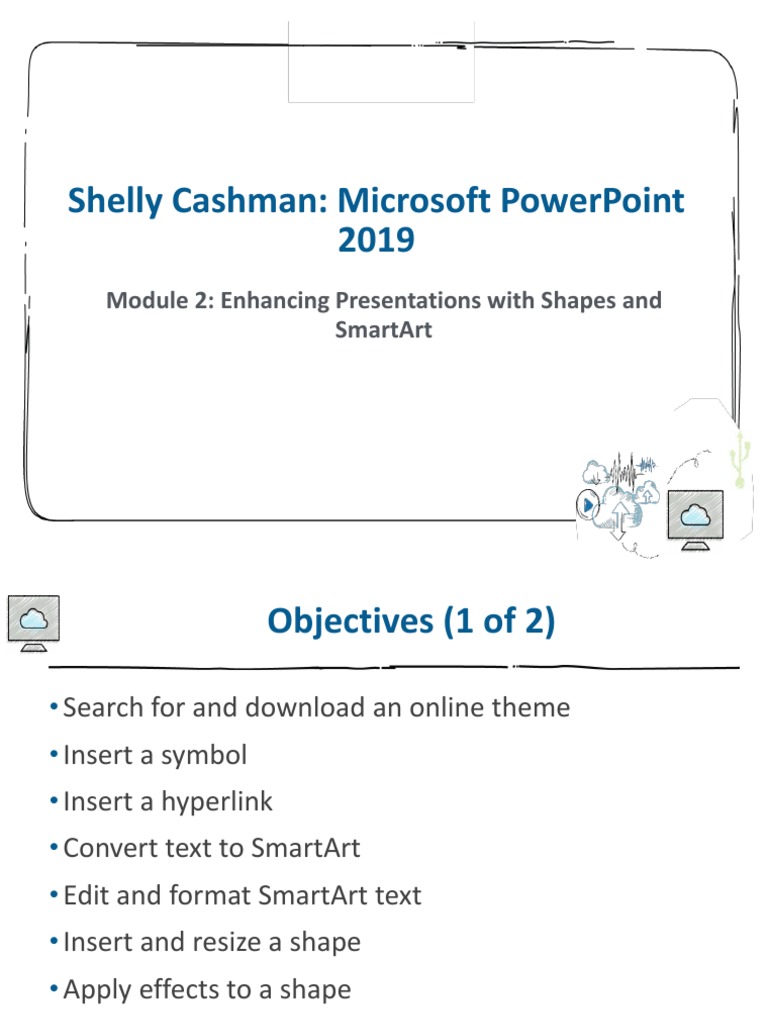 Shelly Cashman: Microsoft PowerPoint 2019

Module 2: Enhancing Presentations with Shapes and SmartArt

Objectives (1 of 2)

• Search for and download an online theme
• Insert a symbol
• Insert a hyperlink
• Convert text to SmartArt
• Edit and format SmartArt text
• Insert and resize a shape
• Apply effects to a shape